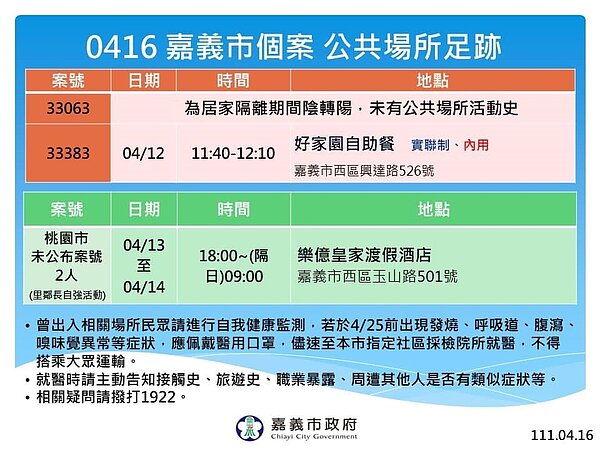 0416 嘉義市個案 公共場所足跡

| 案號 | 日期 | 時間 | 地點 |
|---|---|---|---|
| 33063 | 為居家隔離期間陰轉陽，未有公共場所活動史 | | |
| 33383 | 04/12 | 11:40-12:10 | 好家園自助餐 實聯制、內用 嘉義市西區興達路526號 |

| 案號 | 日期 | 時間 | 地點 |
|---|---|---|---|
| 桃園市 未公布案號 2人 (里鄰長自強活動) | 04/13 至 04/14 | 18:00~(隔日)09:00 | 樂億皇家渡假酒店 嘉義市西區玉山路501號 |

• 曾出入相關場所民眾請進行自我健康監測，若於4/25前出現發燒、呼吸道、腹瀉、嗅味覺異常等症狀，應佩戴醫用口罩，儘速至本市指定社區採檢院所就醫，不得搭乘大眾運輸。
• 就醫時請主動告知接觸史、旅遊史、職業暴露、周遭其他人是否有類似症狀等。
• 相關疑問請撥打1922。

嘉義市政府
Chiayi City Government

111.04.16